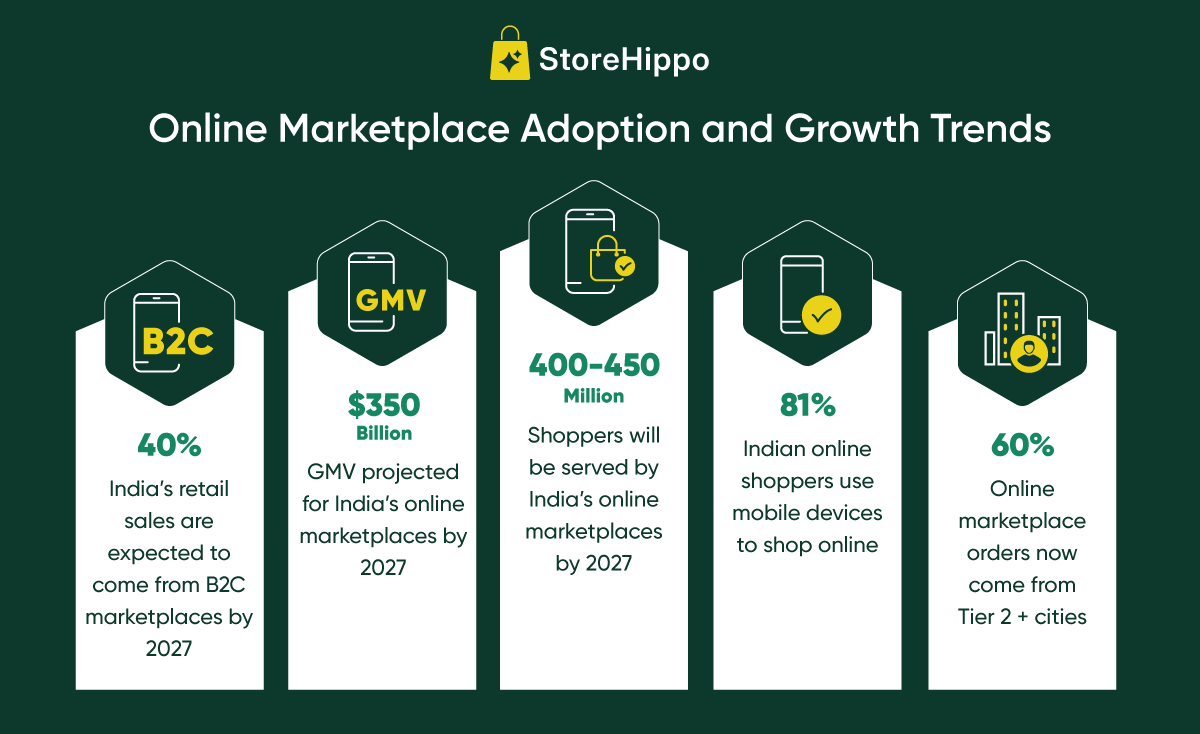 StoreHippo

Online Marketplace Adoption and Growth Trends

B2C

40%

India's retail sales are expected to come from B2C marketplaces by 2027

GMV

$350 Billion

GMV projected for India's online marketplaces by 2027

400-450 Million

Shoppers will be served by India's online marketplaces by 2027

81%

Indian online shoppers use mobile devices to shop online

60%

Online marketplace orders now come from Tier 2 + cities